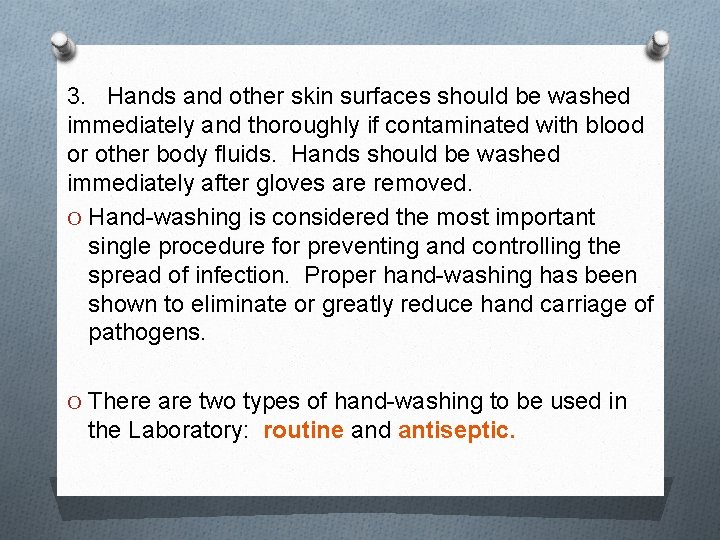 3. Hands and other skin surfaces should be washed immediately and thoroughly if contaminated with blood or other body fluids. Hands should be washed immediately after gloves are removed.

O Hand-washing is considered the most important single procedure for preventing and controlling the spread of infection. Proper hand-washing has been shown to eliminate or greatly reduce hand carriage of pathogens.

O There are two types of hand-washing to be used in the Laboratory: routine and antiseptic.